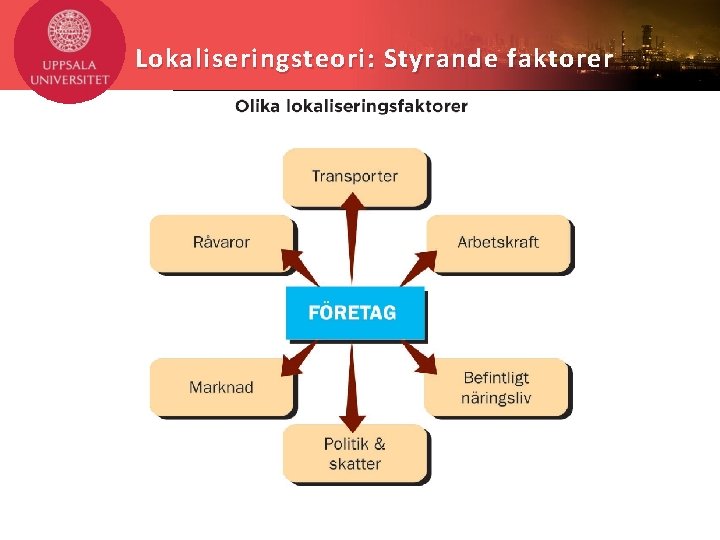 UPPSALA UNIVERSITET

Lokaliseringsteori: Styrande faktorer

Olika lokaliseringsfaktorer

Transporter

Råvaror

Arbetskraft

FÖRETAG

Marknad

Befintligt näringsliv

Politik & skatter